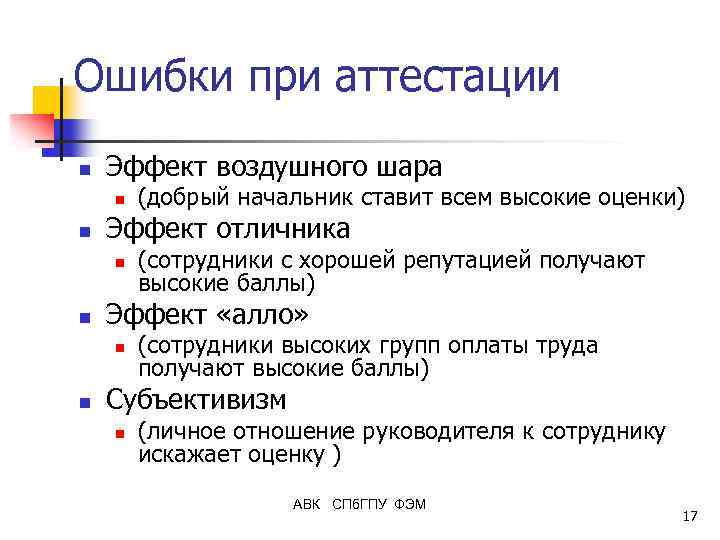 Ошибки при аттестации

- Эффект воздушного шара
  - (добрый начальник ставит всем высокие оценки)
- Эффект отличника
  - (сотрудники с хорошей репутацией получают высокие баллы)
- Эффект «алло»
  - (сотрудники высоких групп оплаты труда получают высокие баллы)
- Субъективизм
  - (личное отношение руководителя к сотруднику искажает оценку )

АВК СПбГПУ ФЭМ

17